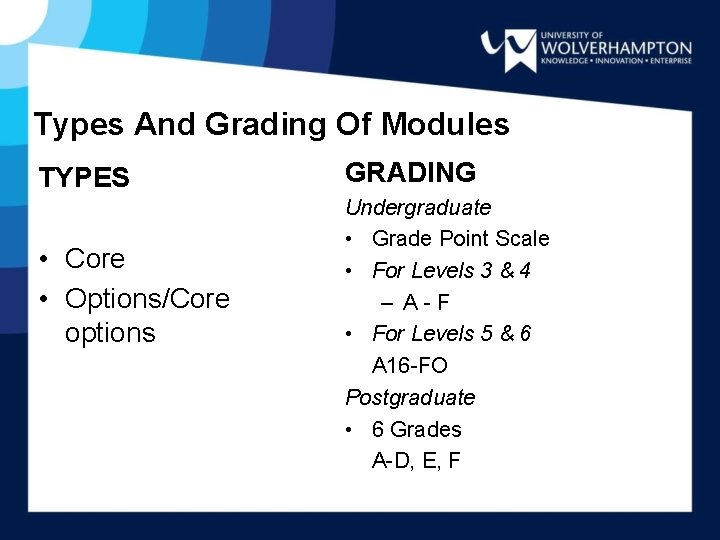 UNIVERSITY OF
WOLVERHAMPTON
KNOWLEDGE • INNOVATION • ENTERPRISE

Types And Grading Of Modules

TYPES

• Core
• Options/Core options

GRADING

Undergraduate
• Grade Point Scale
• For Levels 3 & 4
– A - F
• For Levels 5 & 6
A16-FO
Postgraduate
• 6 Grades
A-D, E, F